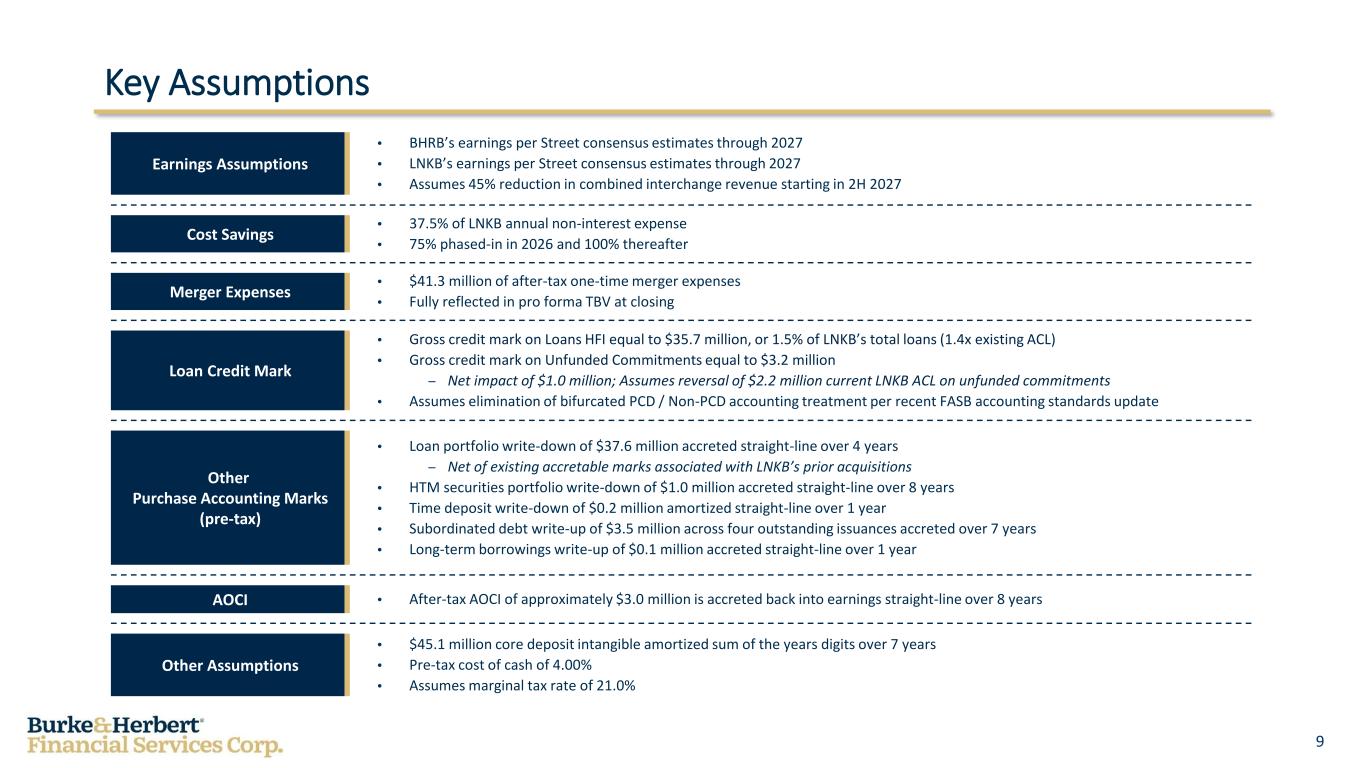 Key Assumptions

Earnings Assumptions

• BHRB's earnings per Street consensus estimates through 2027
• LNKB's earnings per Street consensus estimates through 2027
• Assumes 45% reduction in combined interchange revenue starting in 2H 2027

Cost Savings

• 37.5% of LNKB annual non-interest expense
• 75% phased-in in 2026 and 100% thereafter

Merger Expenses

• \$41.3 million of after-tax one-time merger expenses
• Fully reflected in pro forma TBV at closing

Loan Credit Mark

• Gross credit mark on Loans HFI equal to \$35.7 million, or 1.5% of LNKB's total loans (1.4x existing ACL)
• Gross credit mark on Unfunded Commitments equal to \$3.2 million
– Net impact of \$1.0 million; Assumes reversal of \$2.2 million current LNKB ACL on unfunded commitments
• Assumes elimination of bifurcated PCD / Non-PCD accounting treatment per recent FASB accounting standards update

Other Purchase Accounting Marks (pre-tax)

• Loan portfolio write-down of \$37.6 million accreted straight-line over 4 years
– Net of existing accretable marks associated with LNKB's prior acquisitions
• HTM securities portfolio write-down of \$1.0 million accreted straight-line over 8 years
• Time deposit write-down of \$0.2 million amortized straight-line over 1 year
• Subordinated debt write-up of \$3.5 million across four outstanding issuances accreted over 7 years
• Long-term borrowings write-up of \$0.1 million accreted straight-line over 1 year

AOCI

• After-tax AOCI of approximately \$3.0 million is accreted back into earnings straight-line over 8 years

Other Assumptions

• \$45.1 million core deposit intangible amortized sum of the years digits over 7 years
• Pre-tax cost of cash of 4.00%
• Assumes marginal tax rate of 21.0%

Burke&Herbert®
Financial Services Corp.

9